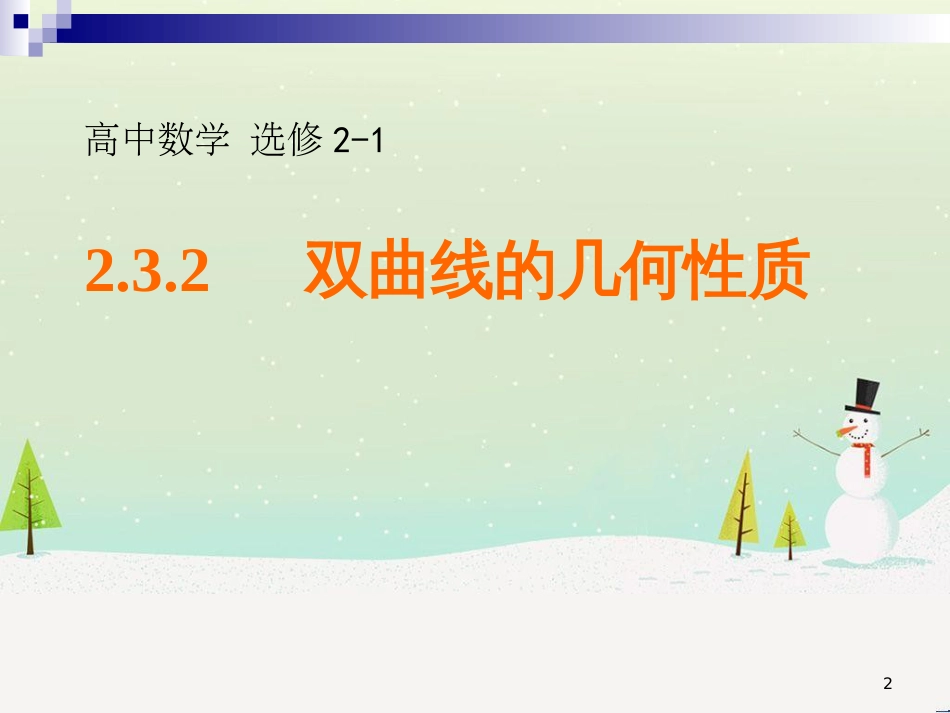 高中数学 选修 2-1

2.3.2 双曲线的几何性质

2